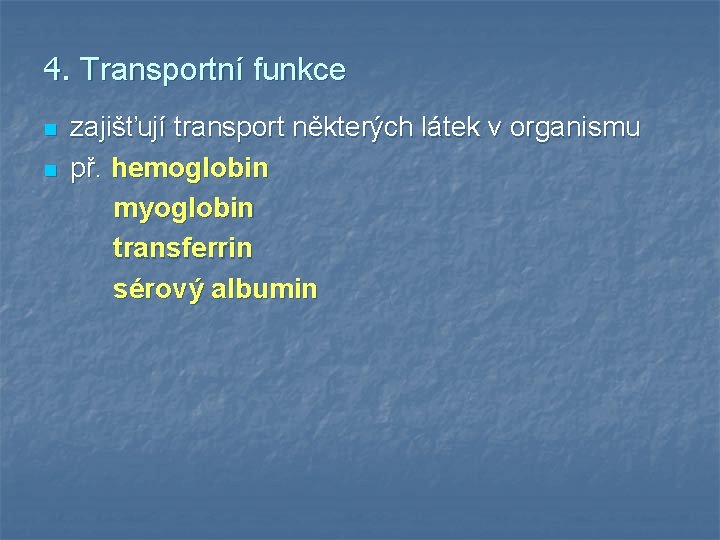 4. Transportní funkce

zajišťují transport některých látek v organismu

př. hemoglobin
myoglobin
transferrin
sérový albumin